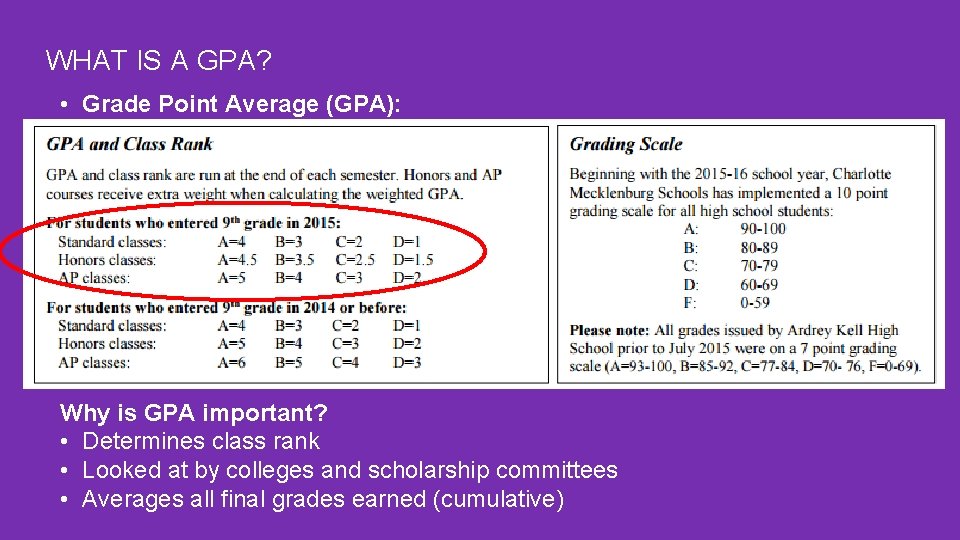 WHAT IS A GPA?

• Grade Point Average (GPA):

GPA and Class Rank

GPA and class rank are run at the end of each semester. Honors and AP courses receive extra weight when calculating the weighted GPA.

For students who entered 9th grade in 2015:

| | | | | |
|---|---|---|---|---|
| Standard classes: | A=4 | B=3 | C=2 | D=1 |
| Honors classes: | A=4.5 | B=3.5 | C=2.5 | D=1.5 |
| AP classes: | A=5 | B=4 | C=3 | D=2 |

For students who entered 9th grade in 2014 or before:

| | | | | |
|---|---|---|---|---|
| Standard classes: | A=4 | B=3 | C=2 | D=1 |
| Honors classes: | A=5 | B=4 | C=3 | D=2 |
| AP classes: | A=6 | B=5 | C=4 | D=3 |

Grading Scale

Beginning with the 2015-16 school year, Charlotte Mecklenburg Schools has implemented a 10 point grading scale for all high school students:

| | |
|---|---|
| A: | 90-100 |
| B: | 80-89 |
| C: | 70-79 |
| D: | 60-69 |
| F: | 0-59 |

Please note: All grades issued by Ardrey Kell High School prior to July 2015 were on a 7 point grading scale (A=93-100, B=85-92, C=77-84, D=70- 76, F=0-69).

Why is GPA important?
• Determines class rank
• Looked at by colleges and scholarship committees
• Averages all final grades earned (cumulative)